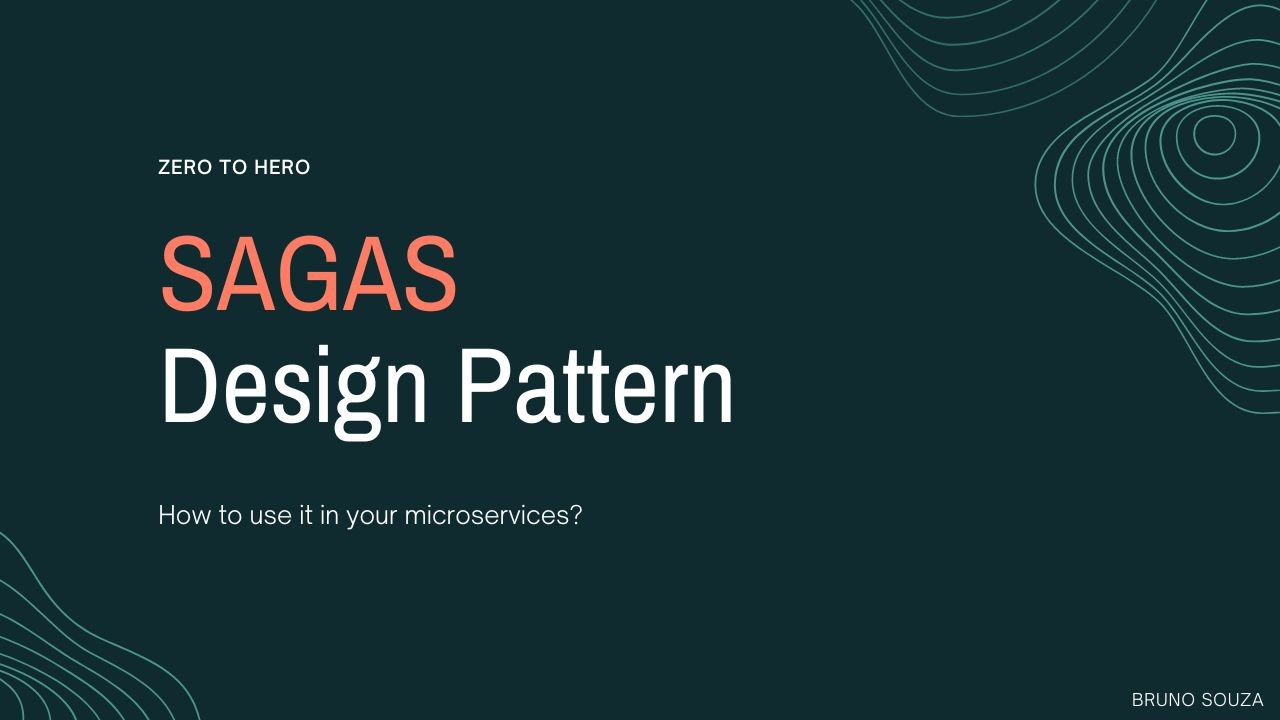 ZERO TO HERO

SAGAS
Design Pattern

How to use it in your microservices?

BRUNO SOUZA